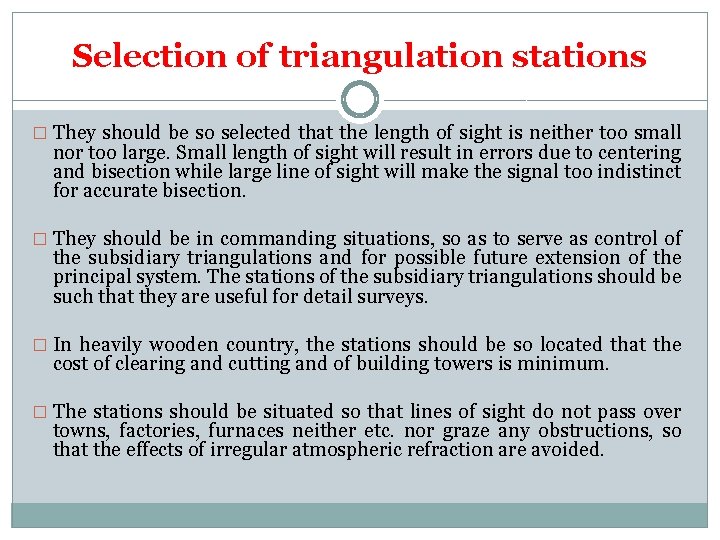 Selection of triangulation stations

□ They should be so selected that the length of sight is neither too small nor too large. Small length of sight will result in errors due to centering and bisection while large line of sight will make the signal too indistinct for accurate bisection.

□ They should be in commanding situations, so as to serve as control of the subsidiary triangulations and for possible future extension of the principal system. The stations of the subsidiary triangulations should be such that they are useful for detail surveys.

□ In heavily wooden country, the stations should be so located that the cost of clearing and cutting and of building towers is minimum.

□ The stations should be situated so that lines of sight do not pass over towns, factories, furnaces neither etc. nor graze any obstructions, so that the effects of irregular atmospheric refraction are avoided.